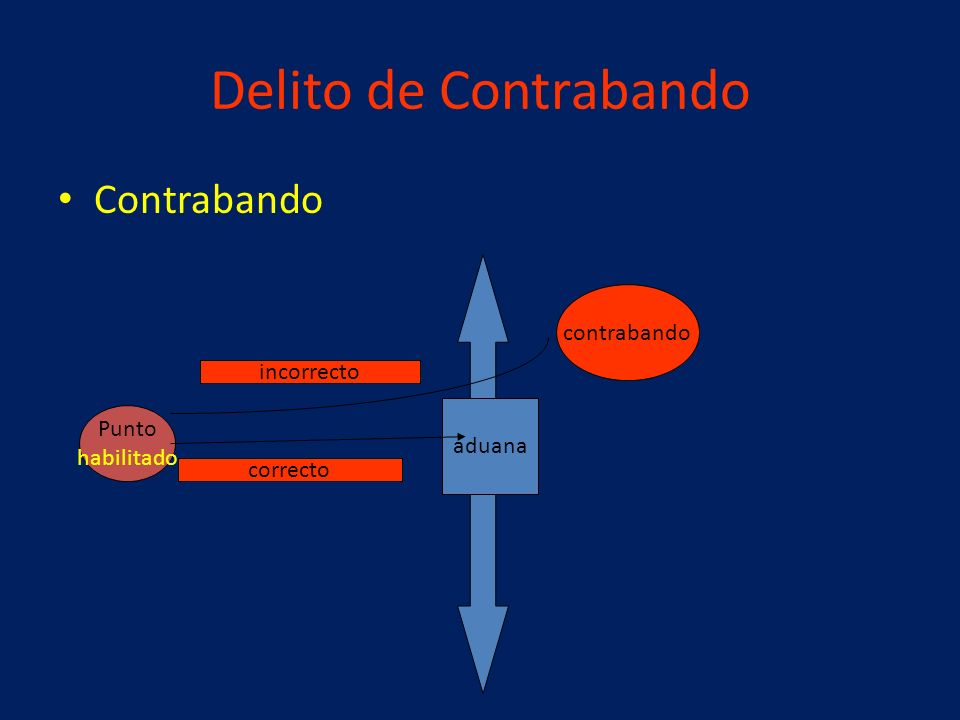 Delito de Contrabando

• Contrabando

contrabando

incorrecto

Punto habilitado

aduana

correcto